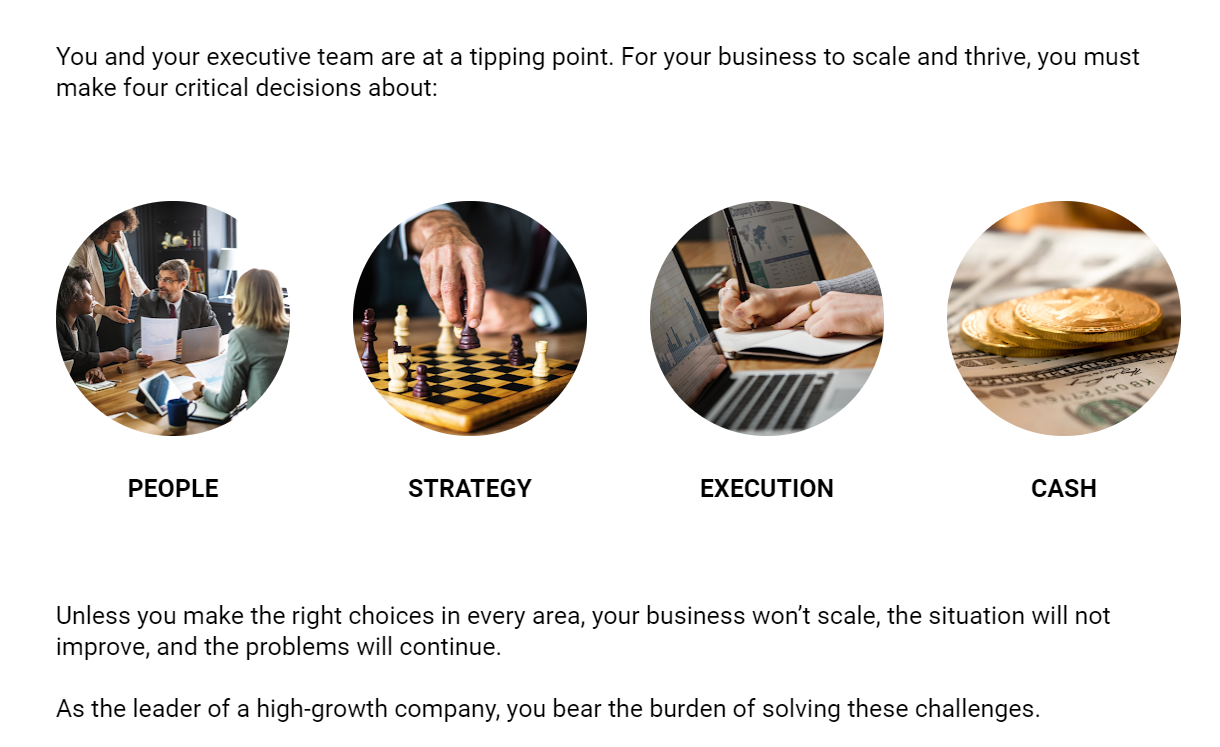 You and your executive team are at a tipping point. For your business to scale and thrive, you must make four critical decisions about:

PEOPLE

STRATEGY

EXECUTION

CASH

Unless you make the right choices in every area, your business won't scale, the situation will not improve, and the problems will continue.

As the leader of a high-growth company, you bear the burden of solving these challenges.